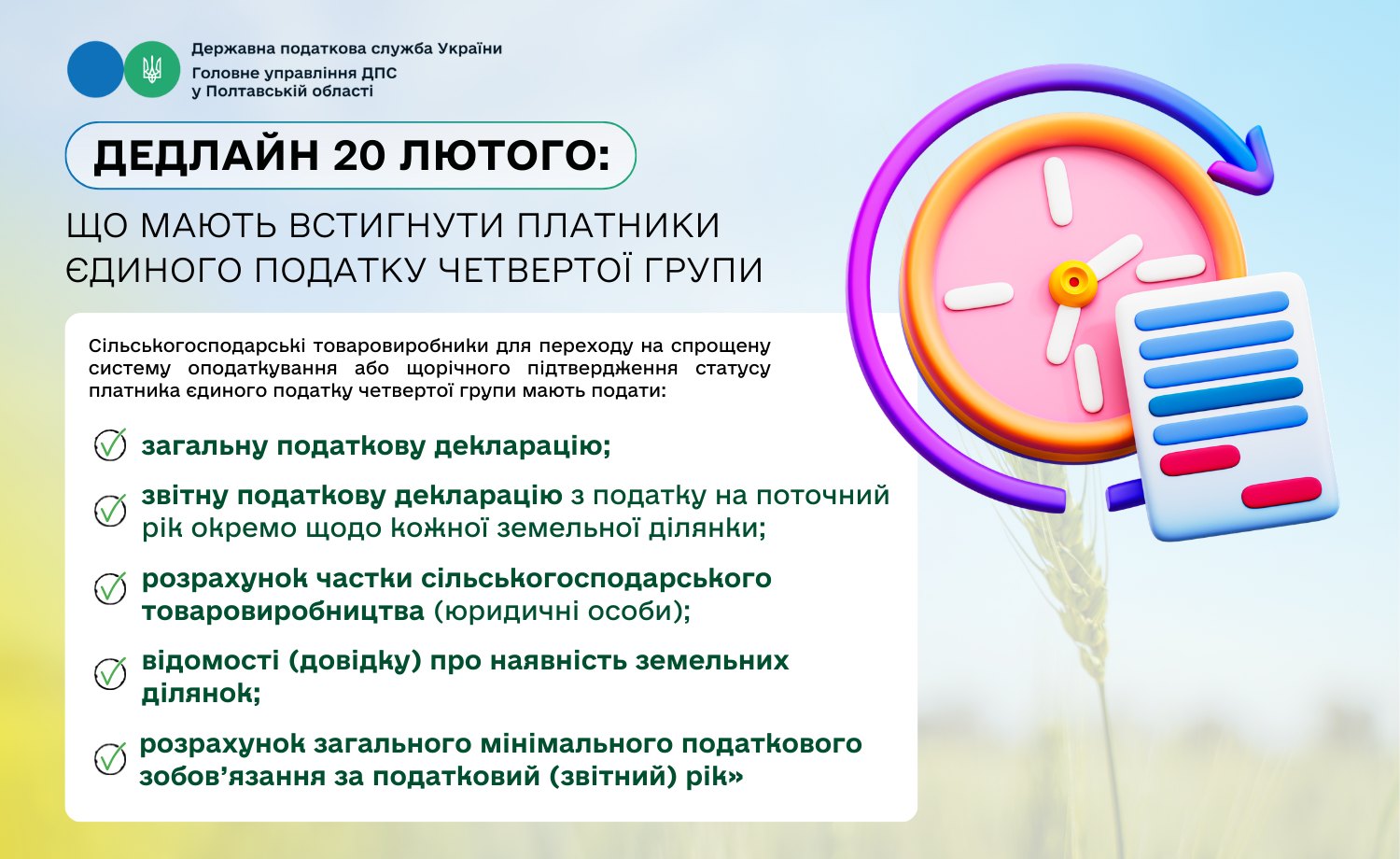 Державна податкова служба України
Головне управління ДПС
у Полтавській області

ДЕДЛАЙН 20 ЛЮТОГО:

ЩО МАЮТЬ ВСТИГНУТИ ПЛАТНИКИ ЄДИНОГО ПОДАТКУ ЧЕТВЕРТОЇ ГРУПИ

Сільськогосподарські товаровиробники для переходу на спрощену систему оподаткування або щорічного підтвердження статусу платника єдиного податку четвертої групи мають подати:

загальну податкову декларацію;

звітну податкову декларацію з податку на поточний рік окремо щодо кожної земельної ділянки;

розрахунок частки сільськогосподарського товаровиробництва (юридичні особи);

відомості (довідку) про наявність земельних ділянок;

розрахунок загального мінімального податкового зобов'язання за податковий (звітний) рік»